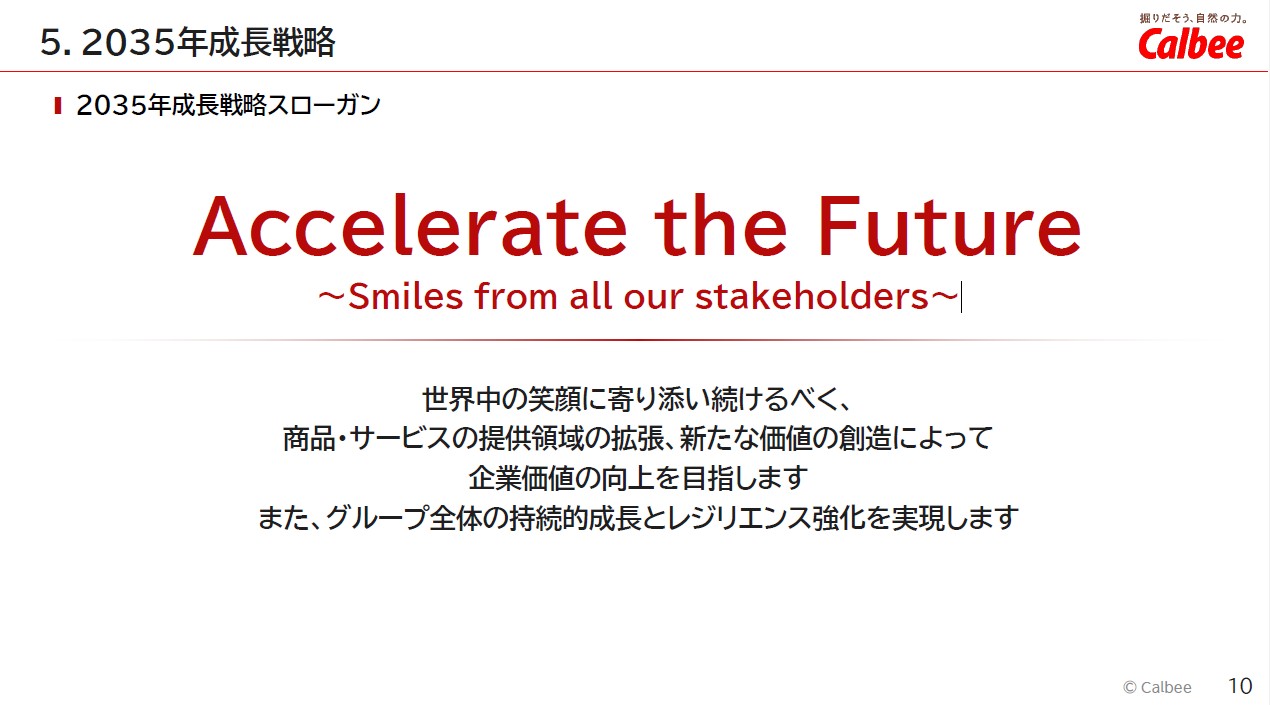 5. 2035年成長戦略

掘りだそう、自然の力。
Calbee

2035年成長戦略スローガン

Accelerate the Future
～Smiles from all our stakeholders～

世界中の笑顔に寄り添い続けるべく、
商品・サービスの提供領域の拡張、新たな価値の創造によって
企業価値の向上を目指します
また、グループ全体の持続的成長とレジリエンス強化を実現します

© Calbee 10